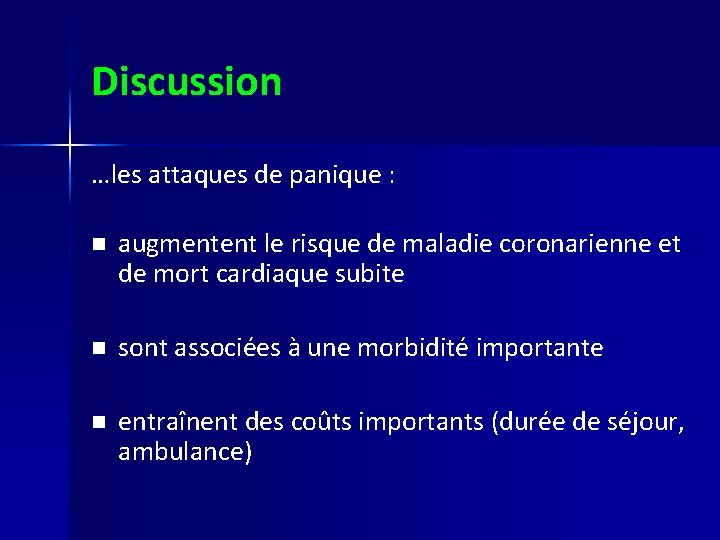 Discussion

…les attaques de panique :

- augmentent le risque de maladie coronarienne et de mort cardiaque subite

- sont associées à une morbidité importante

- entraînent des coûts importants (durée de séjour, ambulance)